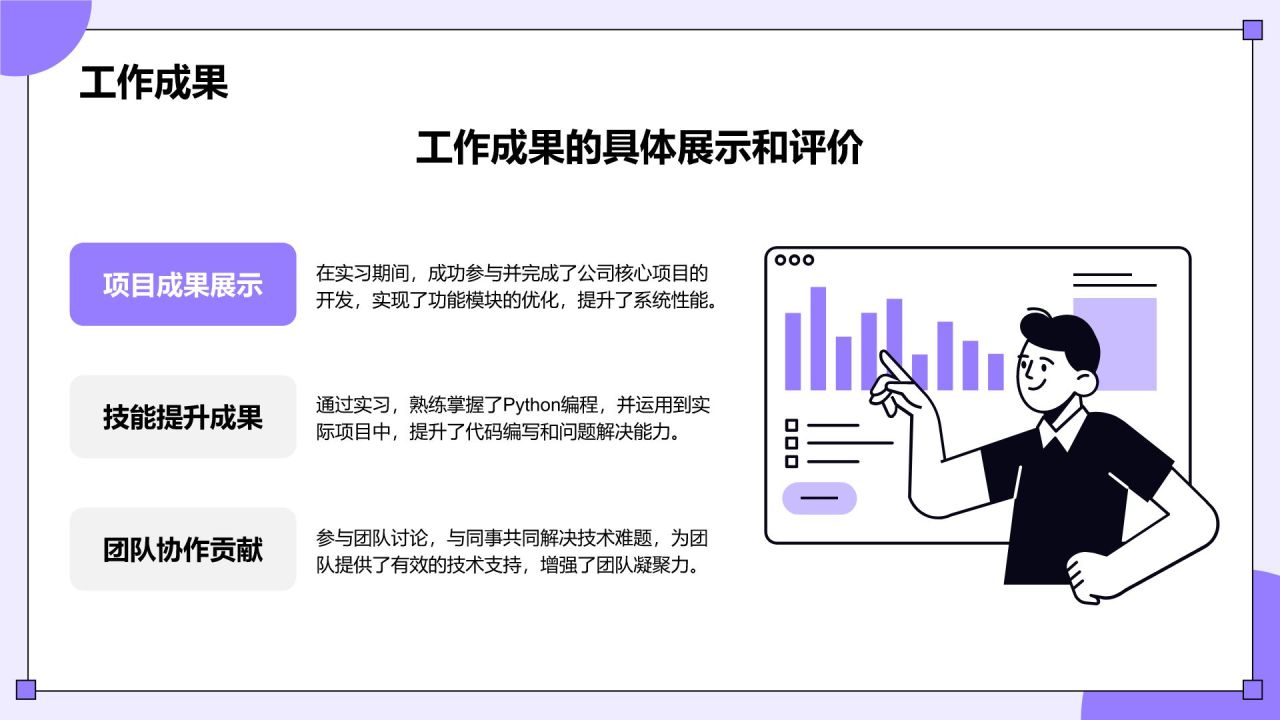 工作成果

工作成果的具体展示和评价

项目成果展示

在实习期间，成功参与并完成了公司核心项目的开发，实现了功能模块的优化，提升了系统性能。

技能提升成果

通过实习，熟练掌握了Python编程，并运用到实际项目中，提升了代码编写和问题解决能力。

团队协作贡献

参与团队讨论，与同事共同解决技术难题，为团队提供了有效的技术支持，增强了团队凝聚力。